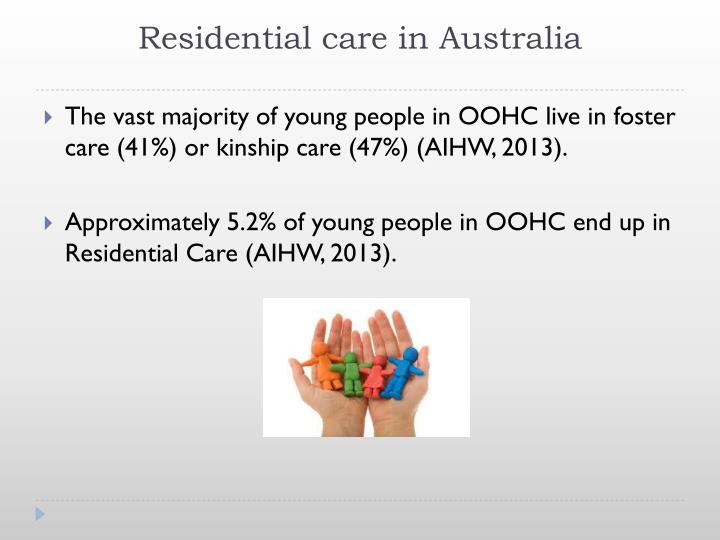 Residential care in Australia

The vast majority of young people in OOHC live in foster care (41%) or kinship care (47%) (AIHW, 2013).

Approximately 5.2% of young people in OOHC end up in Residential Care (AIHW, 2013).